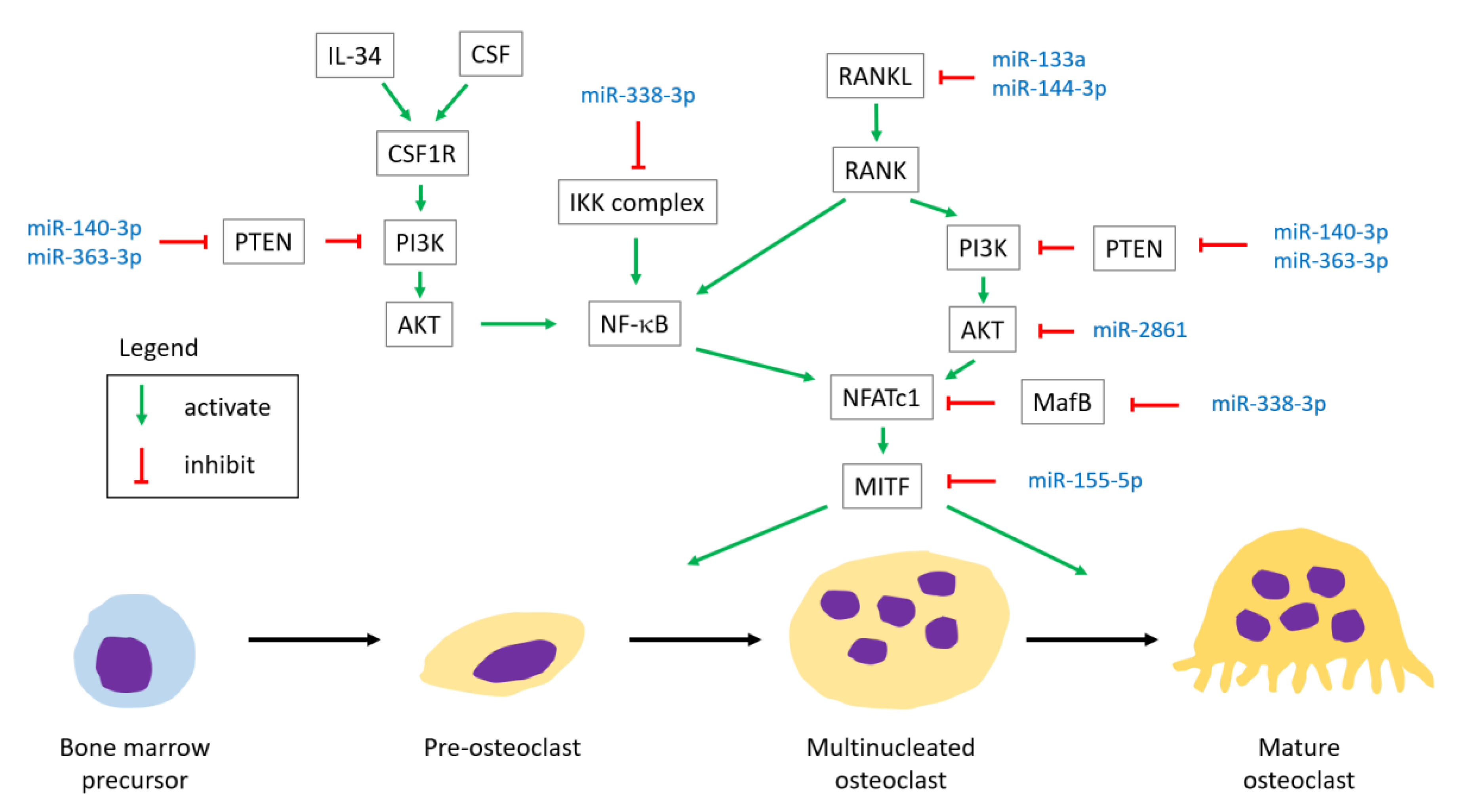 IL-34

CSF

CSF1R

miR-140-3p
miR-363-3p

PTEN

PI3K

AKT

miR-338-3p

IKK complex

NF-κB

RANKL

miR-133a
miR-144-3p

RANK

PI3K

PTEN

miR-140-3p
miR-363-3p

AKT

miR-2861

NFATc1

MafB

miR-338-3p

MITF

miR-155-5p

Legend

activate

inhibit

Bone marrow precursor

Pre-osteoclast

Multinucleated osteoclast

Mature osteoclast